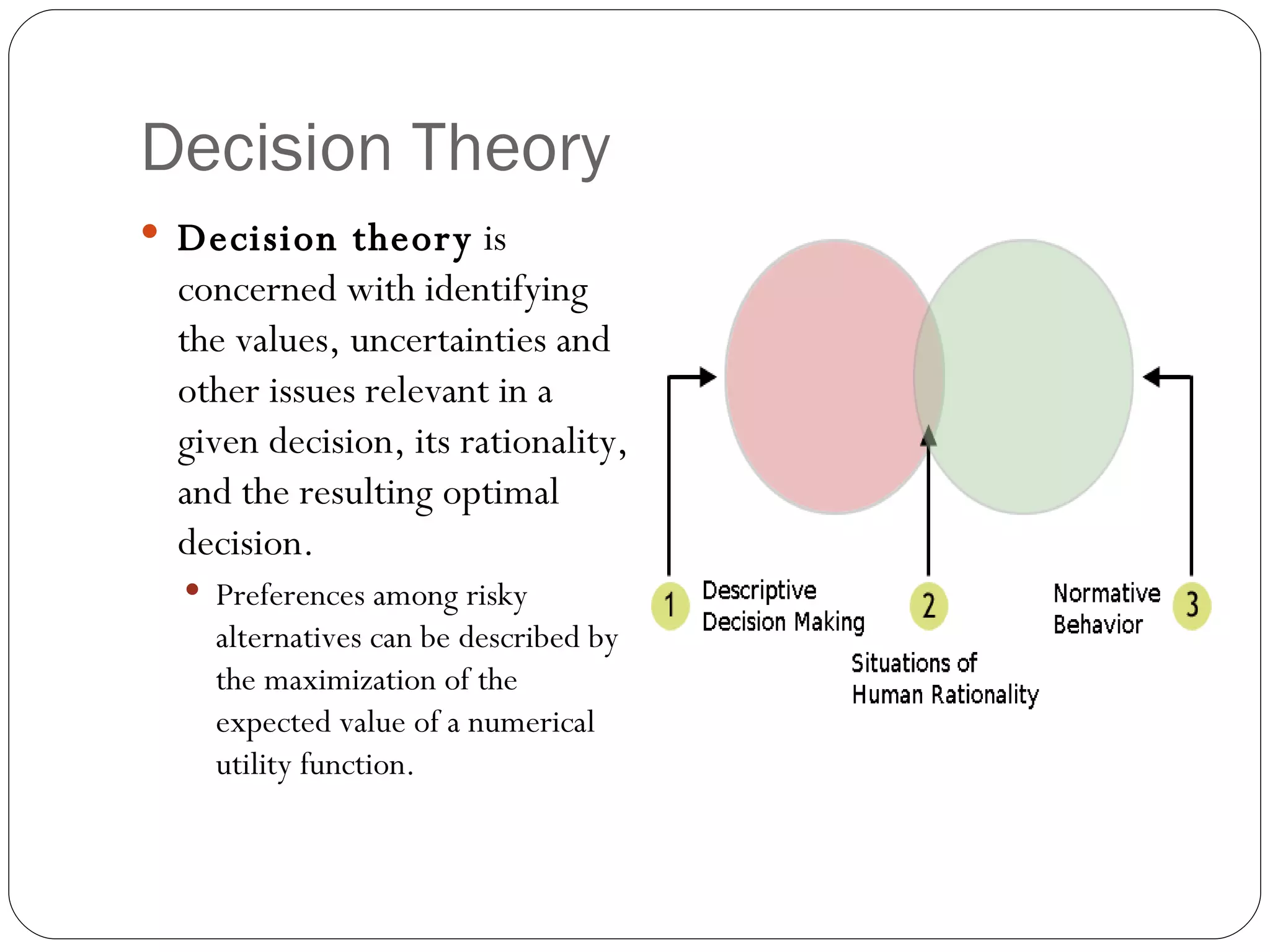 Decision Theory

• Decision theory is concerned with identifying the values, uncertainties and other issues relevant in a given decision, its rationality, and the resulting optimal decision.

• Preferences among risky alternatives can be described by the maximization of the expected value of a numerical utility function.

1 Descriptive Decision Making

2 Situations of Human Rationality

Normative Behavior 3